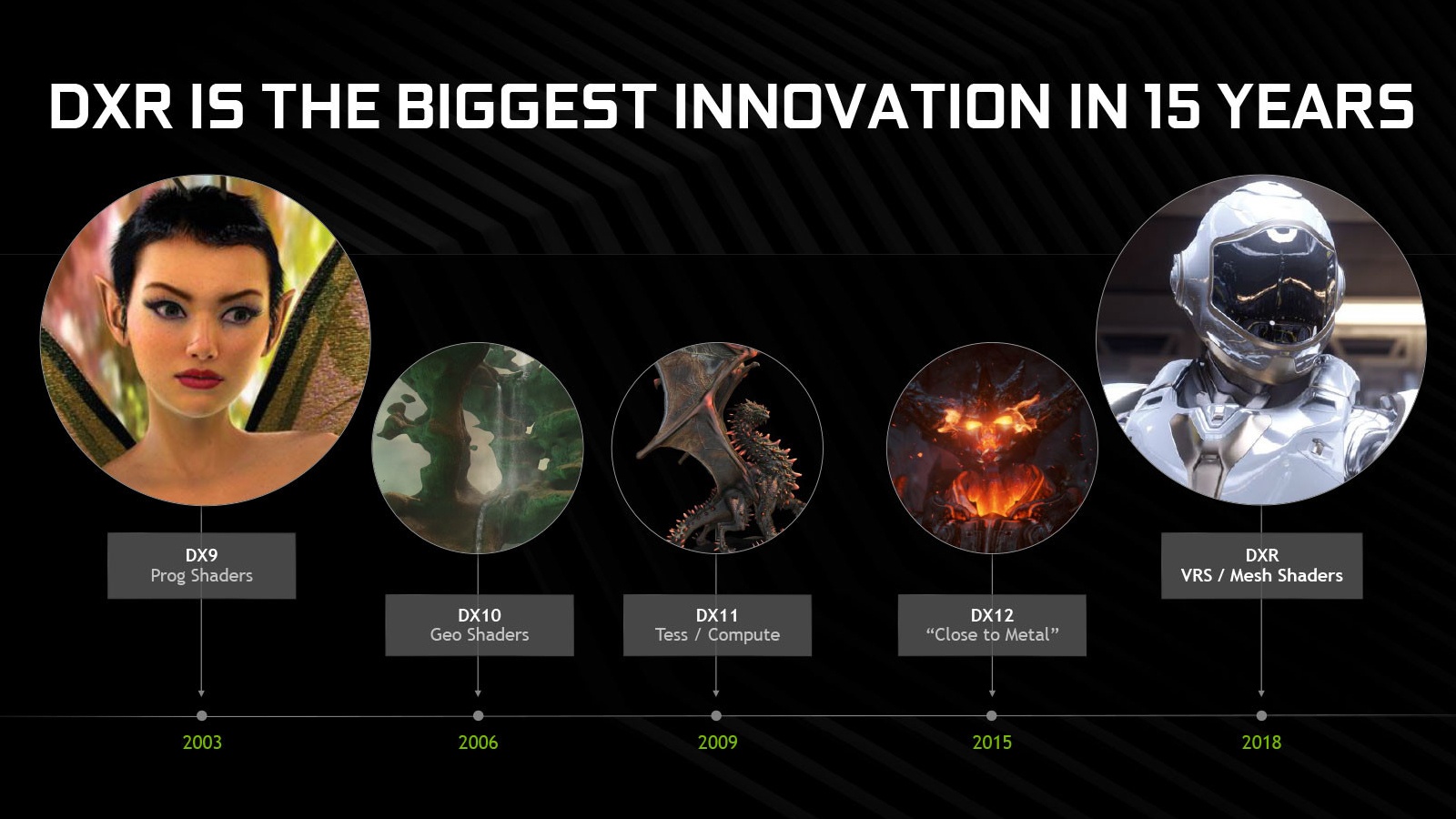 DXR IS THE BIGGEST INNOVATION IN 15 YEARS

DX9
Prog Shaders

DX10
Geo Shaders

DX11
Tess / Compute

DX12
“Close to Metal”

DXR
VRS / Mesh Shaders

2003

2006

2009

2015

2018